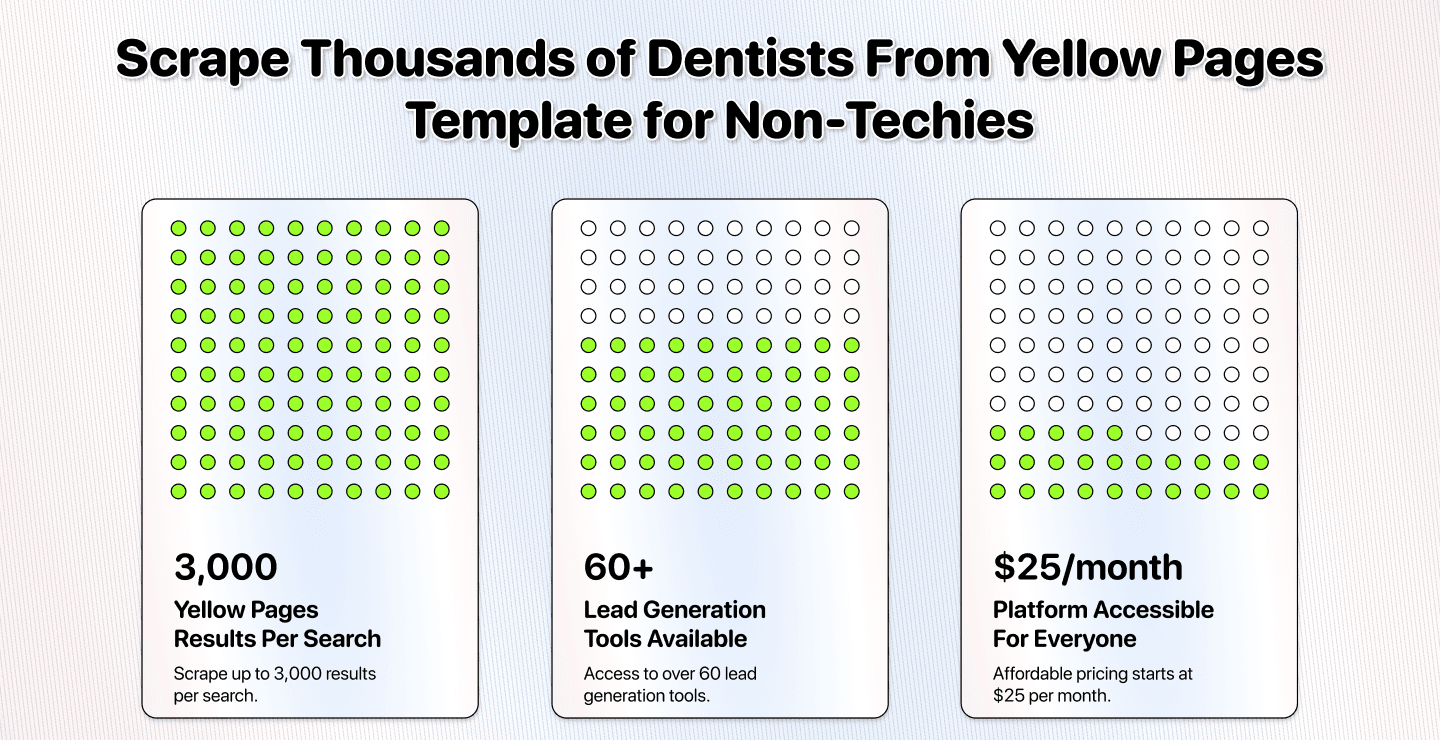 Scrape Thousands of Dentists From Yellow Pages Template for Non-Techies

3,000
Yellow Pages Results Per Search
Scrape up to 3,000 results per search.

60+
Lead Generation Tools Available
Access to over 60 lead generation tools.

\$25/month
Platform Accessible For Everyone
Affordable pricing starts at \$25 per month.